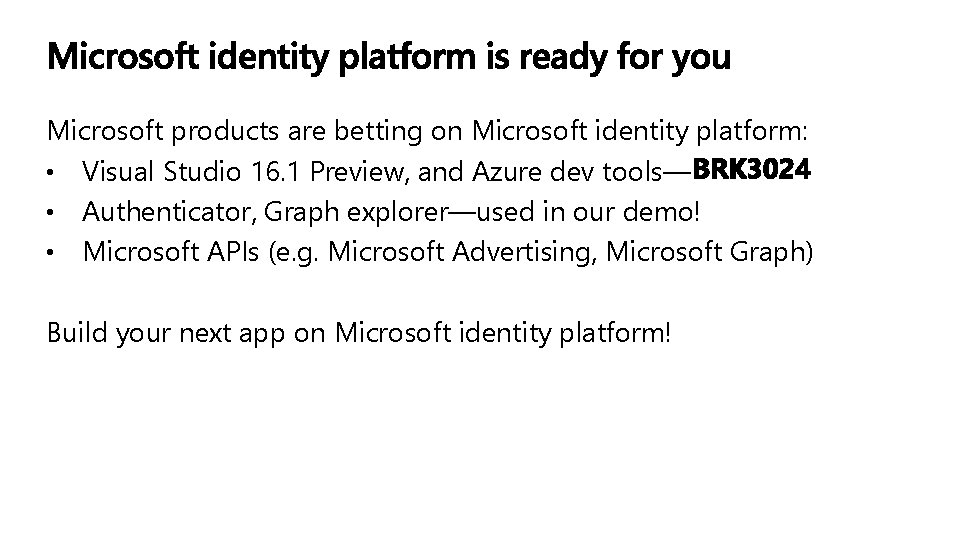 Microsoft identity platform is ready for you

Microsoft products are betting on Microsoft identity platform:
• Visual Studio 16.1 Preview, and Azure dev tools—BRK3024
• Authenticator, Graph explorer—used in our demo!
• Microsoft APIs (e.g. Microsoft Advertising, Microsoft Graph)

Build your next app on Microsoft identity platform!